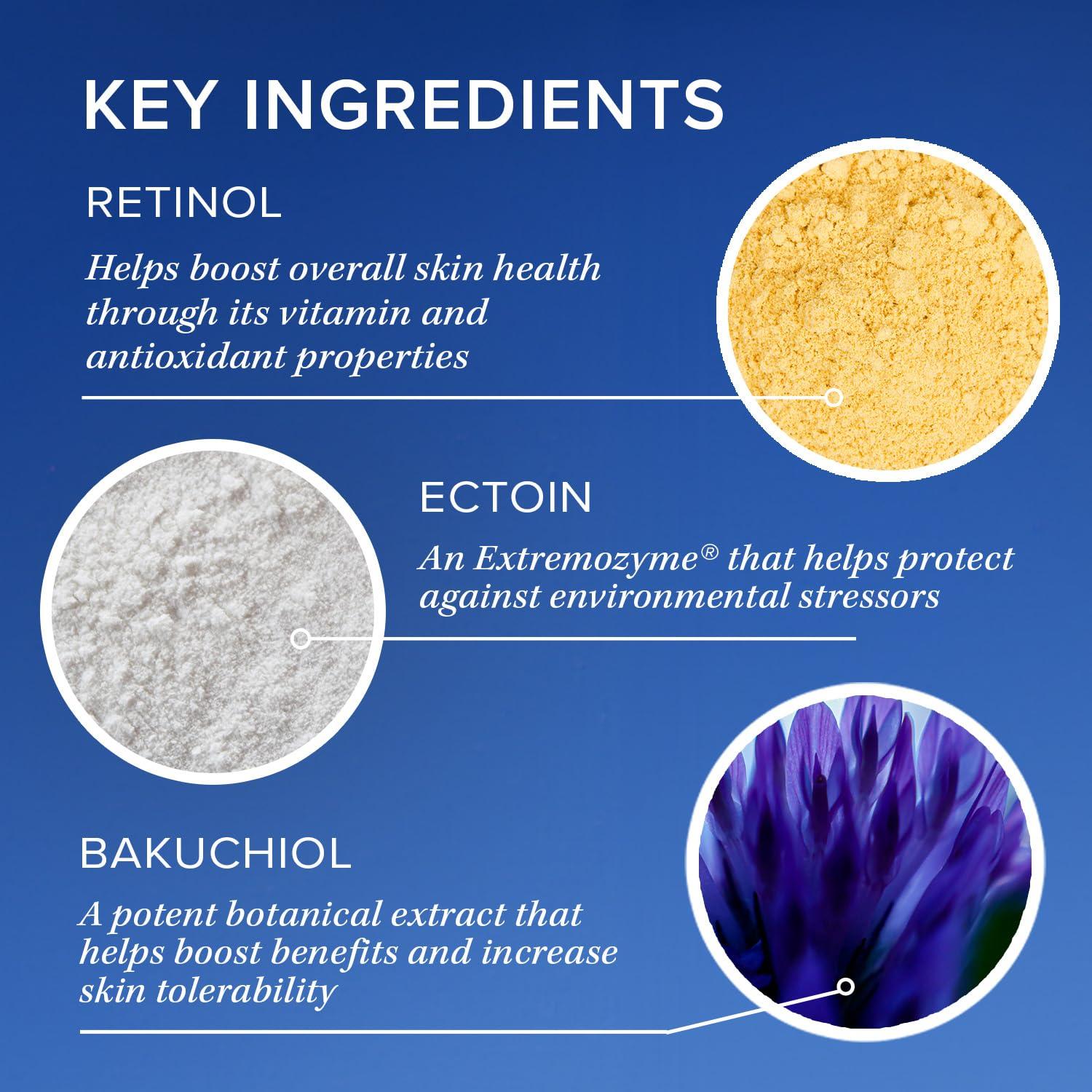 KEY INGREDIENTS

RETINOL

Helps boost overall skin health through its vitamin and antioxidant properties

ECTOIN

An Extremozyme® that helps protect against environmental stressors

BAKUCHIOL

A potent botanical extract that helps boost benefits and increase skin tolerability